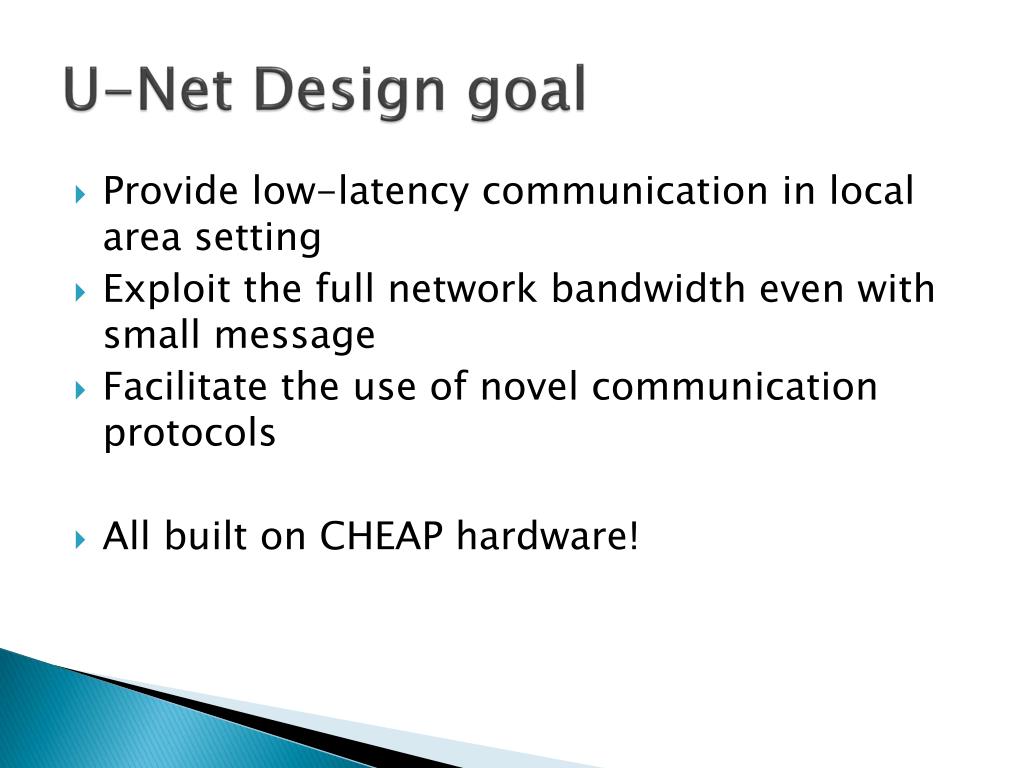 U-Net Design goal

Provide low-latency communication in local area setting
Exploit the full network bandwidth even with small message
Facilitate the use of novel communication protocols

All built on CHEAP hardware!